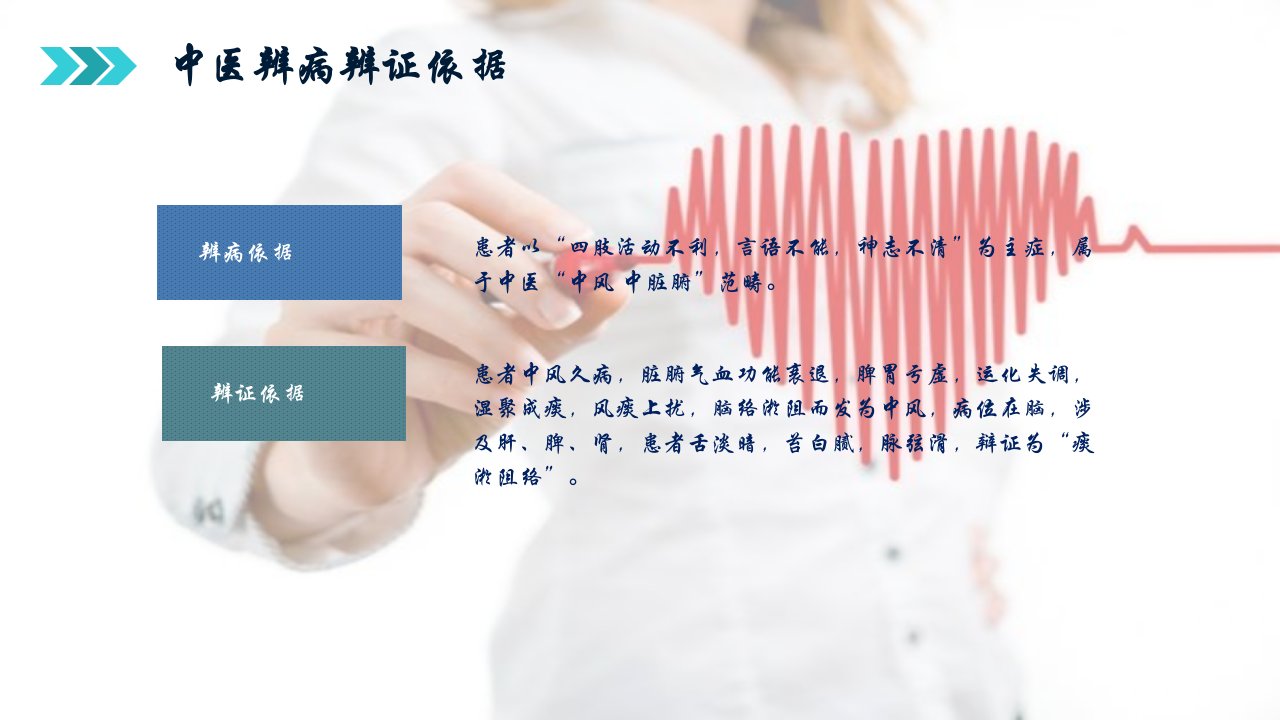 中医辨病辨证依据

辨病依据

患者以“四肢活动不利，言语不能，神志不清”为主症，属于中医“中风 中脏腑”范畴。

辨证依据

患者中风久病，脏腑气血功能衰退，脾胃亏虚，运化失调，湿聚成痰，风痰上扰，脑络淤阻而发为中风，病位在脑，涉及肝、脾、肾，患者舌淡暗，苔白腻，脉弦滑，辩证为“痰淤阻络”。